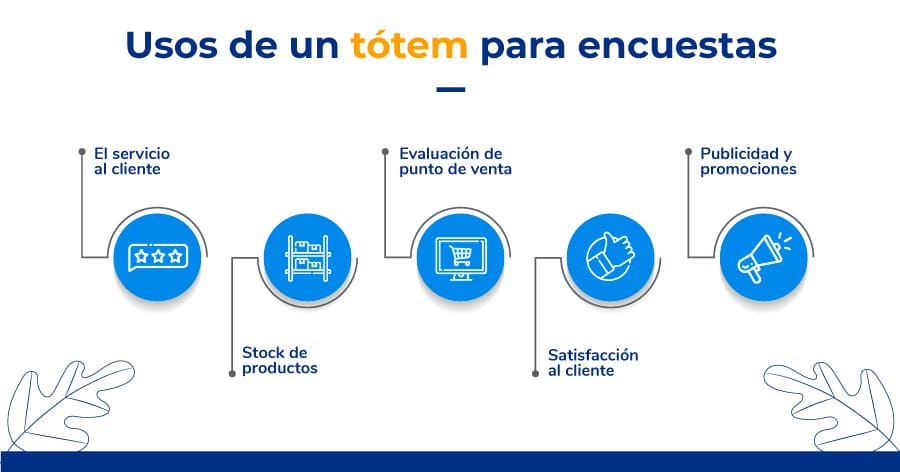 Usos de un tótem para encuestas

El servicio al cliente

Stock de productos

Evaluación de punto de venta

Satisfacción al cliente

Publicidad y promociones